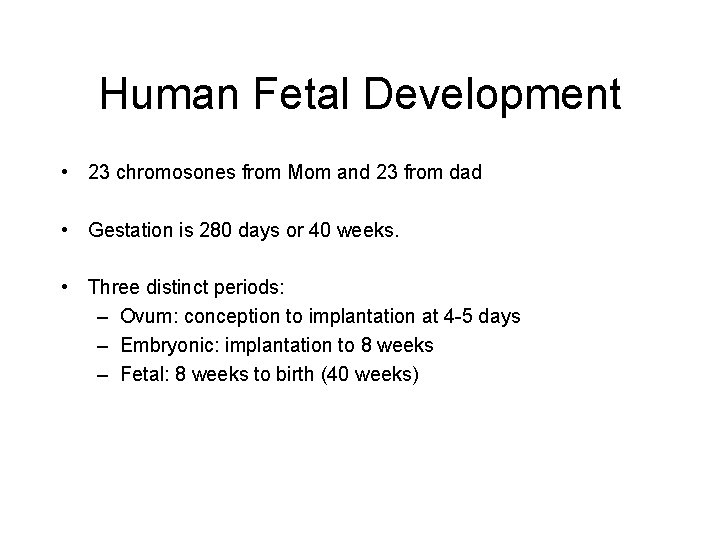 Human Fetal Development

• 23 chromosones from Mom and 23 from dad

• Gestation is 280 days or 40 weeks.

• Three distinct periods:
– Ovum: conception to implantation at 4-5 days
– Embryonic: implantation to 8 weeks
– Fetal: 8 weeks to birth (40 weeks)